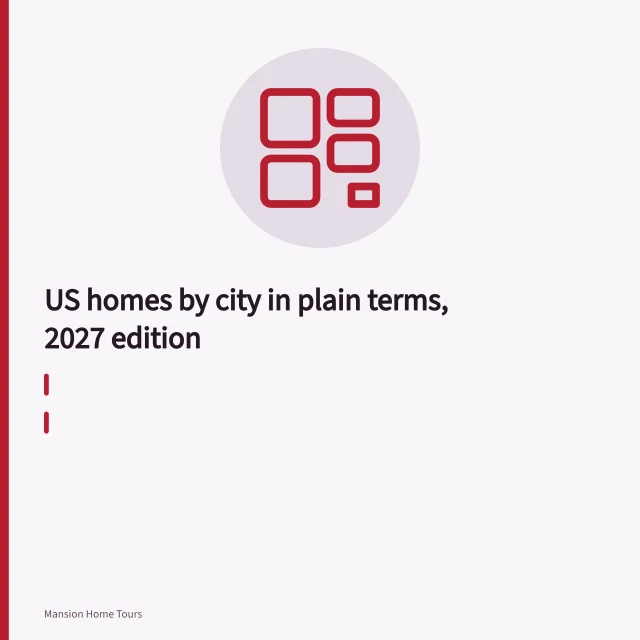 US homes by city in plain terms, 2027 edition

Mansion Home Tours